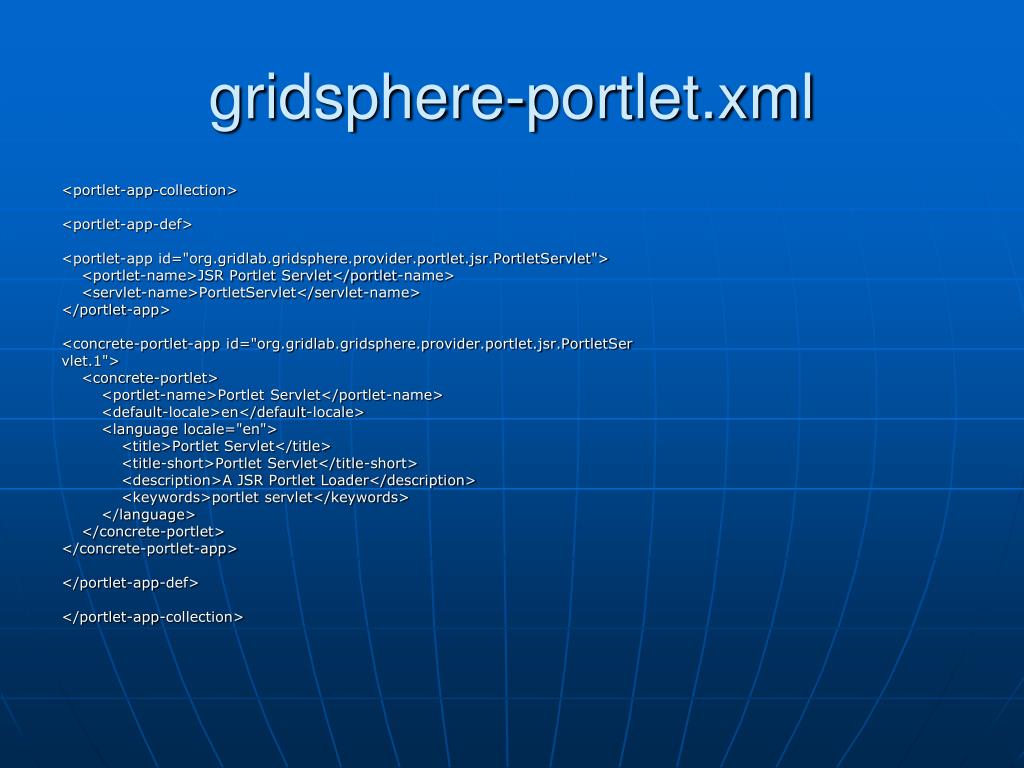 gridsphere-portlet.xml

<portlet-app-collection>

<portlet-app-def>

<portlet-app id="org.gridlab.gridsphere.provider.portlet.jsr.PortletServlet">
<portlet-name>JSR Portlet Servlet</portlet-name>
<servlet-name>PortletServlet</servlet-name>
</portlet-app>

<concrete-portlet-app id="org.gridlab.gridsphere.provider.portlet.jsr.PortletServlet.1">
<concrete-portlet>
<portlet-name>Portlet Servlet</portlet-name>
<default-locale>en</default-locale>
<language locale="en">
<title>Portlet Servlet</title>
<title-short>Portlet Servlet</title-short>
<description>A JSR Portlet Loader</description>
<keywords>portlet servlet</keywords>
</language>
</concrete-portlet>
</concrete-portlet-app>

</portlet-app-def>

</portlet-app-collection>